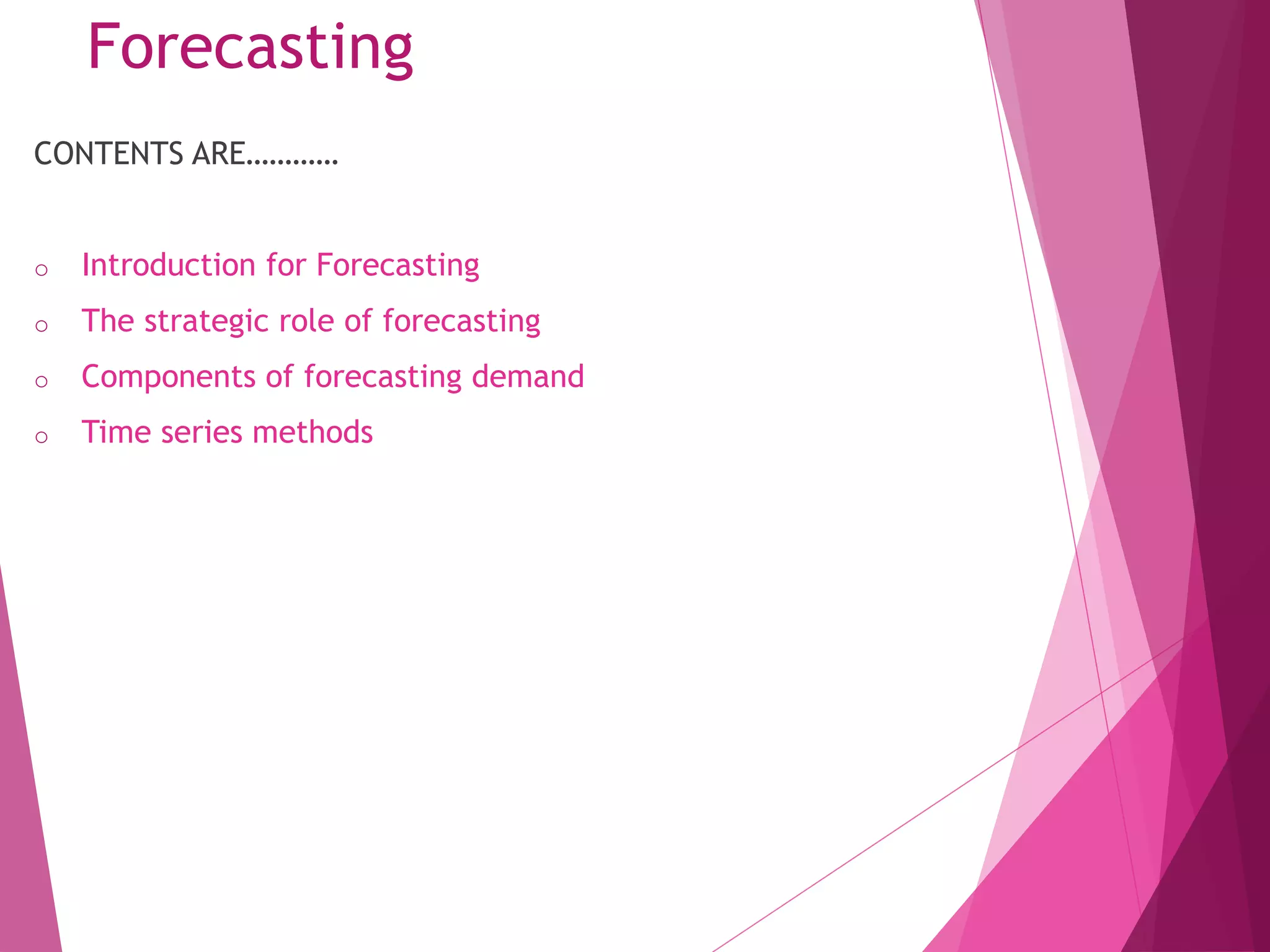 Forecasting

CONTENTS ARE…………

o Introduction for Forecasting
o The strategic role of forecasting
o Components of forecasting demand
o Time series methods